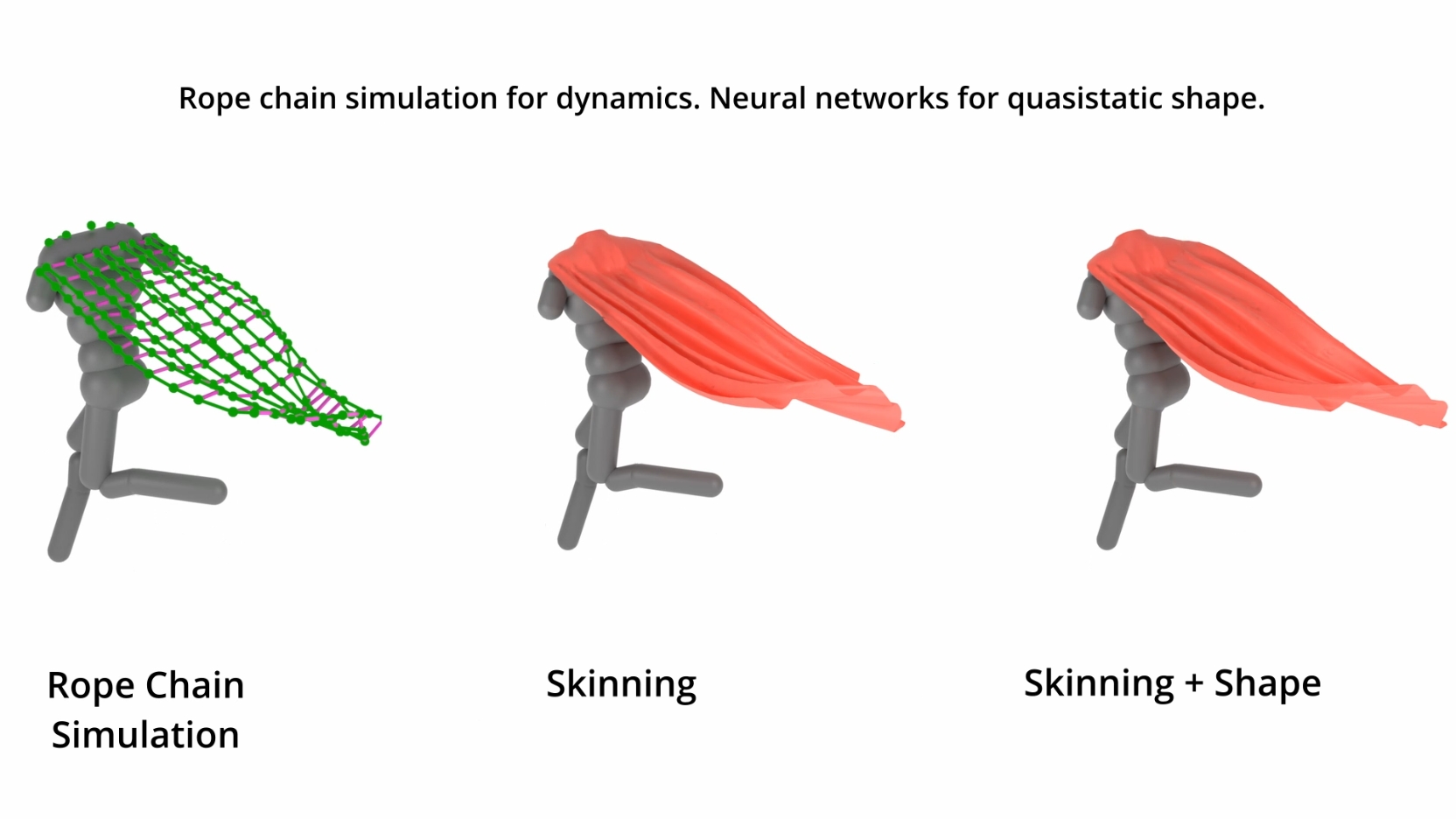 Rope chain simulation for dynamics. Neural networks for quasistatic shape.

Rope Chain Simulation

Skinning

Skinning + Shape